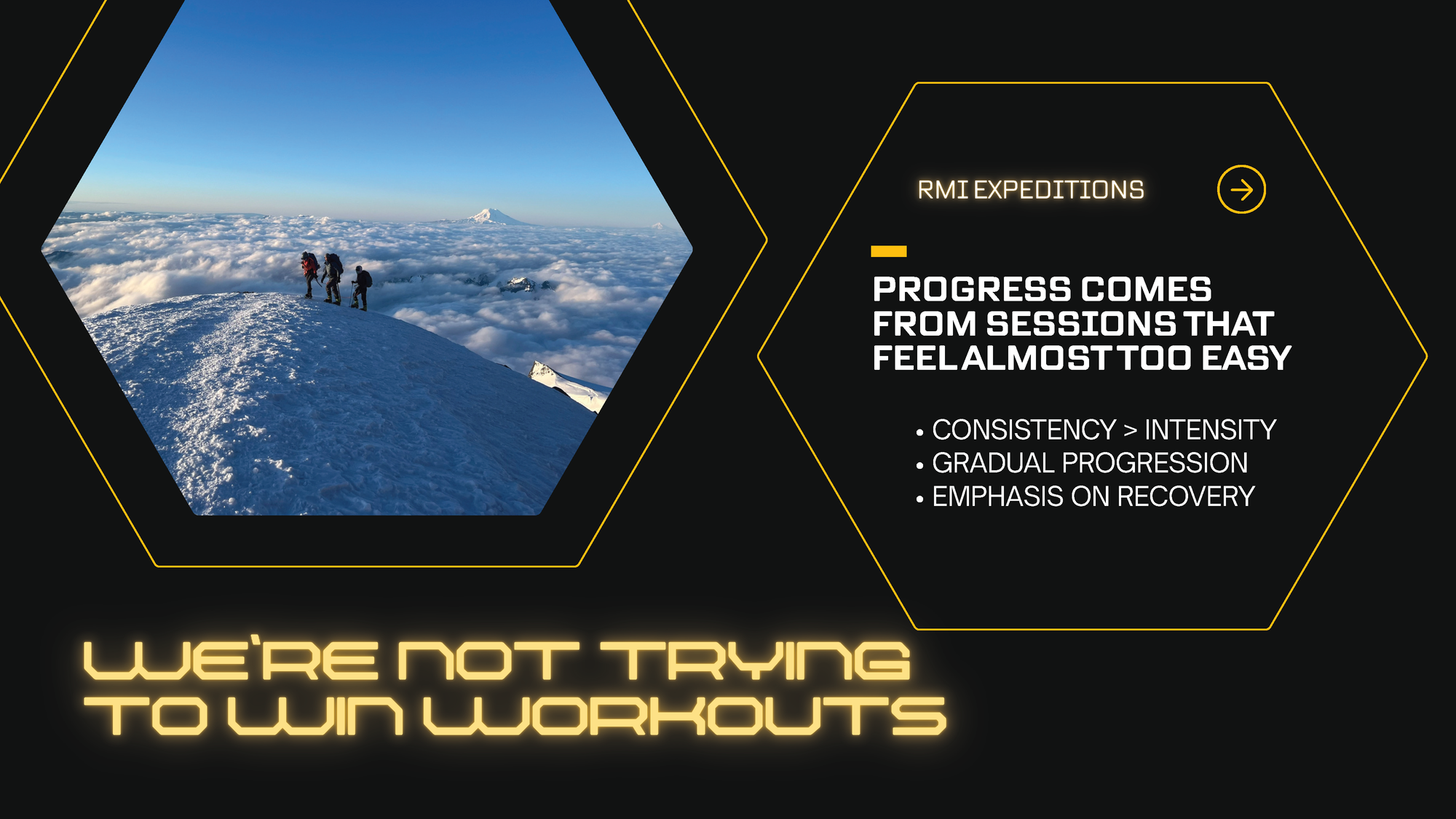 RMI EXPEDITIONS

PROGRESS COMES FROM SESSIONS THAT FEEL ALMOST TOO EASY

• CONSISTENCY > INTENSITY
• GRADUAL PROGRESSION
• EMPHASIS ON RECOVERY

WE'RE NOT TRYING TO WIN WORKOUTS